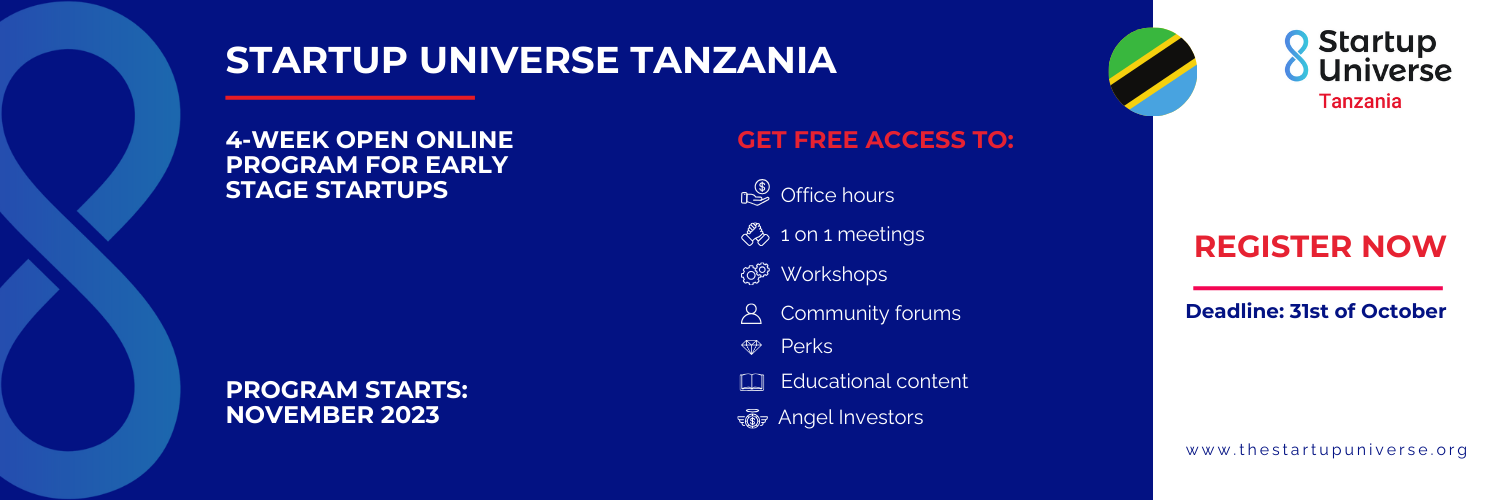 STARTUP UNIVERSE TANZANIA

4-WEEK OPEN ONLINE PROGRAM FOR EARLY STAGE STARTUPS

PROGRAM STARTS: NOVEMBER 2023

GET FREE ACCESS TO:

Office hours

1 on 1 meetings

Workshops

Community forums

Perks

Educational content

Angel Investors

Startup Universe
Tanzania

REGISTER NOW

Deadline: 31st of October

www.thestartupuniverse.org